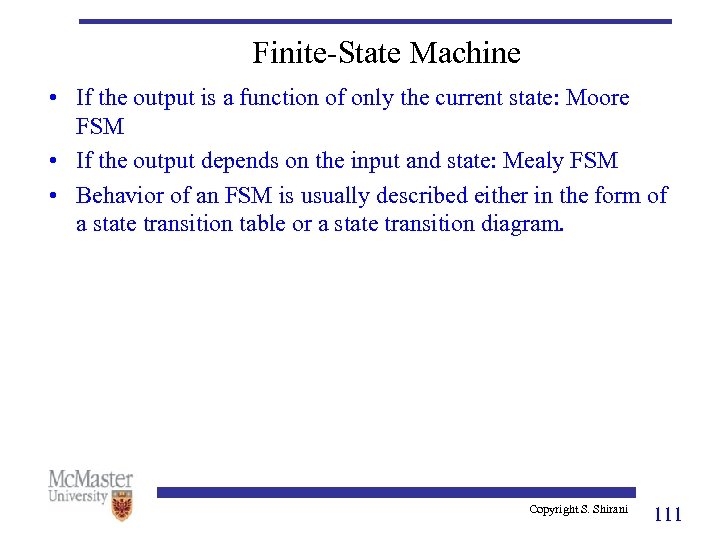 Finite-State Machine

• If the output is a function of only the current state: Moore FSM
• If the output depends on the input and state: Mealy FSM
• Behavior of an FSM is usually described either in the form of a state transition table or a state transition diagram.

McMaster University

Copyright S. Shirani

111